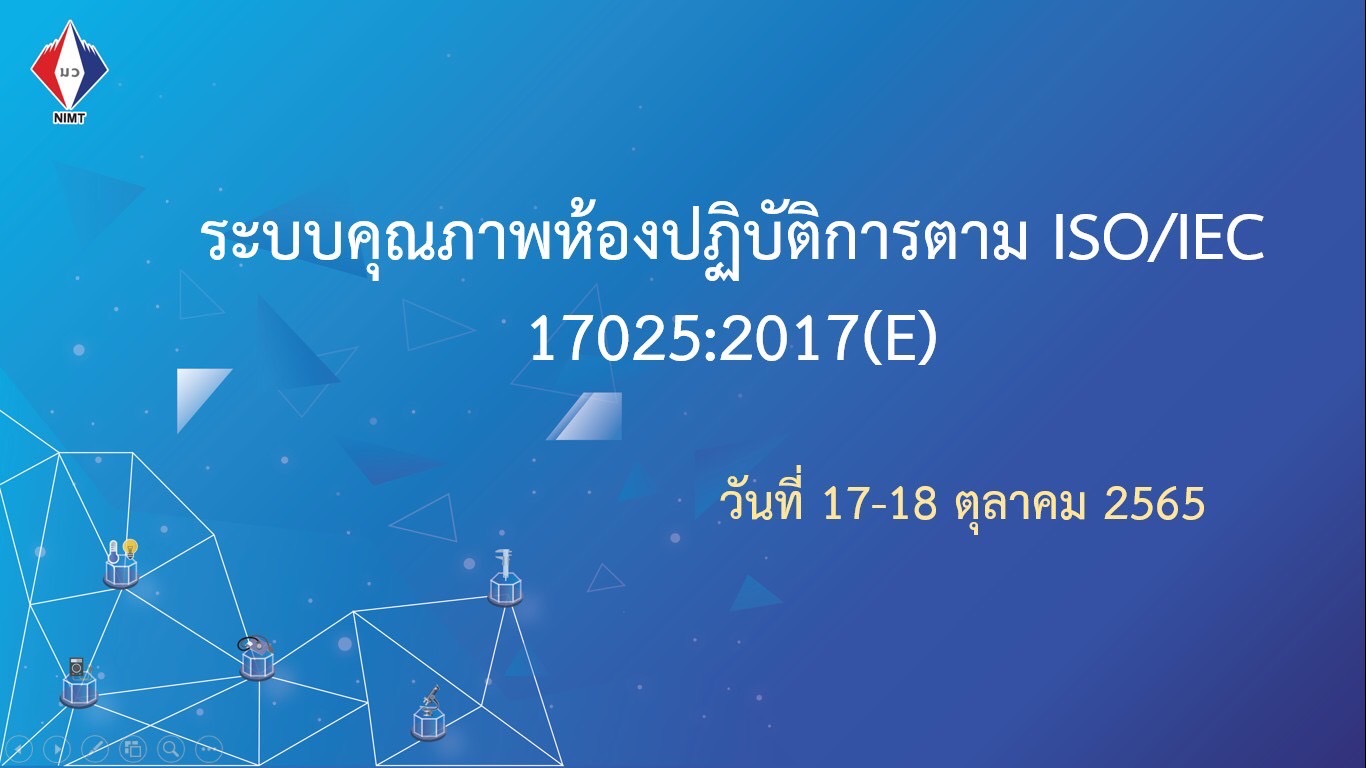 มว
NIMT

ระบบคุณภาพห้องปฏิบัติการตาม ISO/IEC 17025:2017(E)

วันที่ 17-18 ตุลาคม 2565